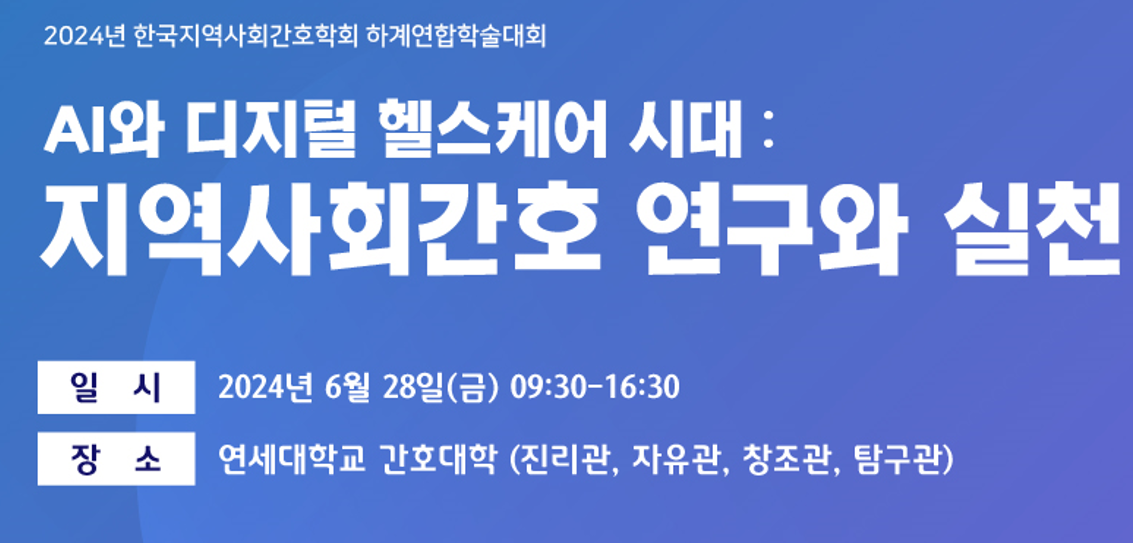 2024년 한국지역사회간호학회 하계연합학술대회

AI와 디지털 헬스케어 시대 :
지역사회간호 연구와 실천

일 시 2024년 6월 28일(금) 09:30-16:30

장 소 연세대학교 간호대학 (진리관, 자유관, 창조관, 탐구관)